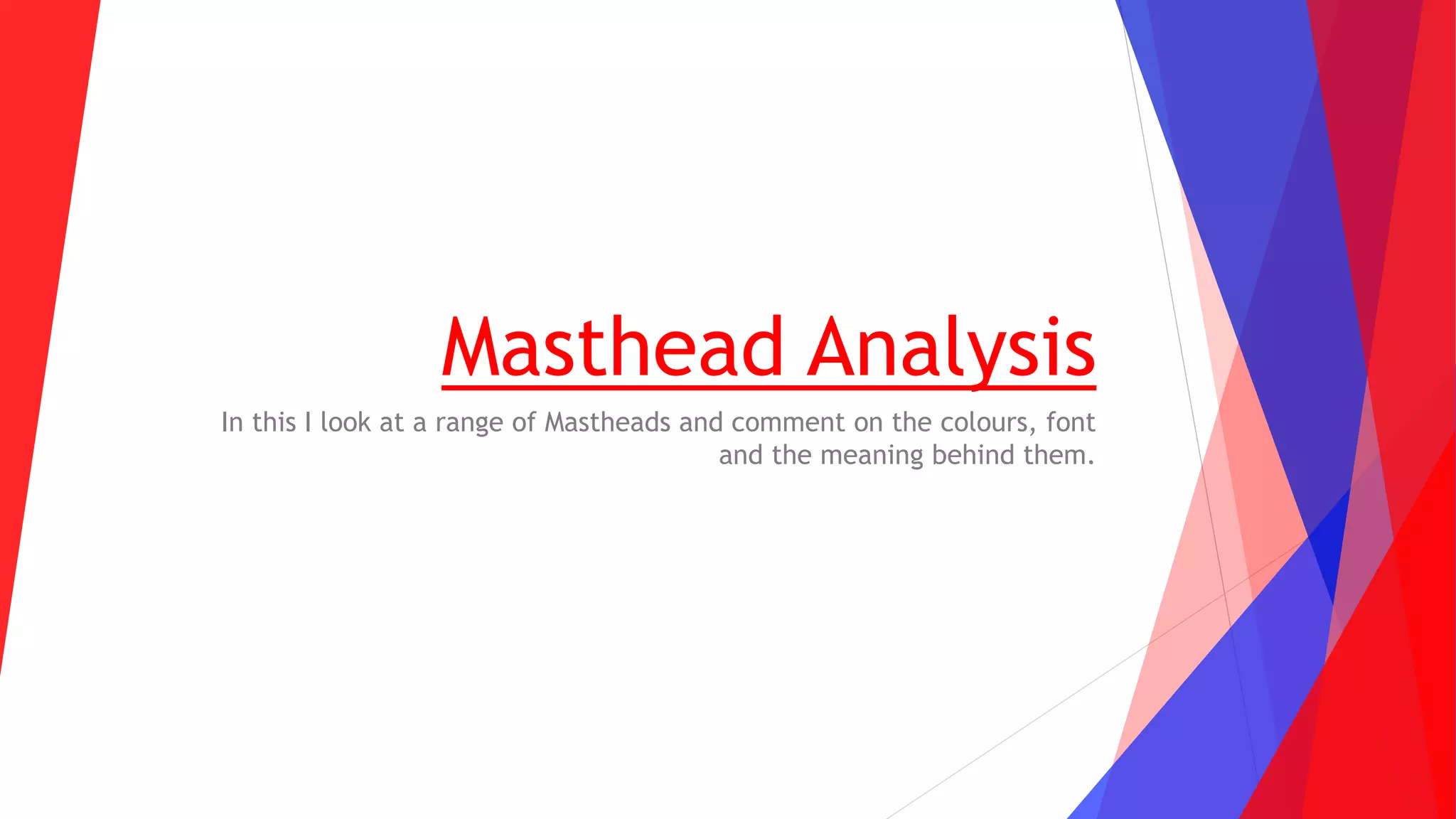 Masthead Analysis

In this I look at a range of Mastheads and comment on the colours, font and the meaning behind them.